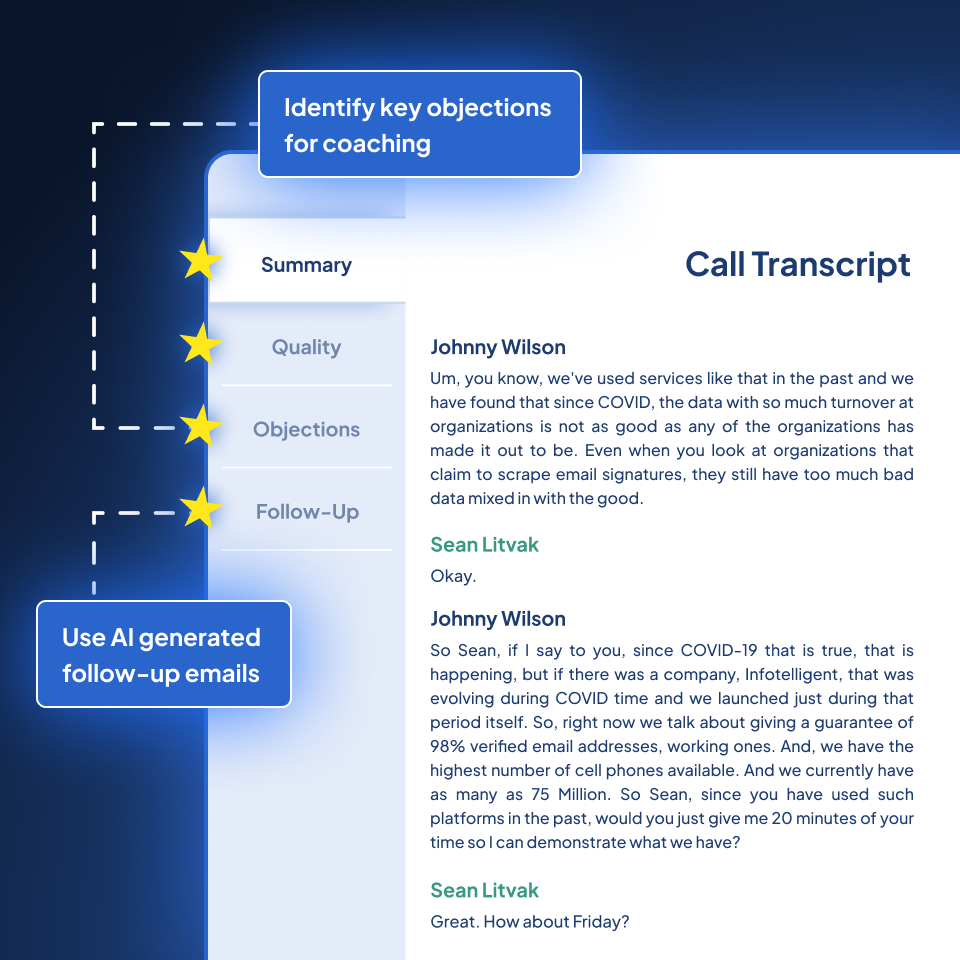 Identify key objections for coaching

Summary

Quality

Objections

Follow-Up

Use AI generated follow-up emails

Call Transcript

Johnny Wilson

Um, you know, we've used services like that in the past and we have found that since COVID, the data with so much turnover at organizations is not as good as any of the organizations has made it out to be. Even when you look at organizations that claim to scrape email signatures, they still have too much bad data mixed in with the good.

Sean Litvak

Okay.

Johnny Wilson

So Sean, if I say to you, since COVID-19 that is true, that is happening, but if there was a company, Infotelligent, that was evolving during COVID time and we launched just during that period itself. So, right now we talk about giving a guarantee of 98% verified email addresses, working ones. And, we have the highest number of cell phones available. And we currently have as many as 75 Million. So Sean, since you have used such platforms in the past, would you just give me 20 minutes of your time so I can demonstrate what we have?

Sean Litvak

Great. How about Friday?